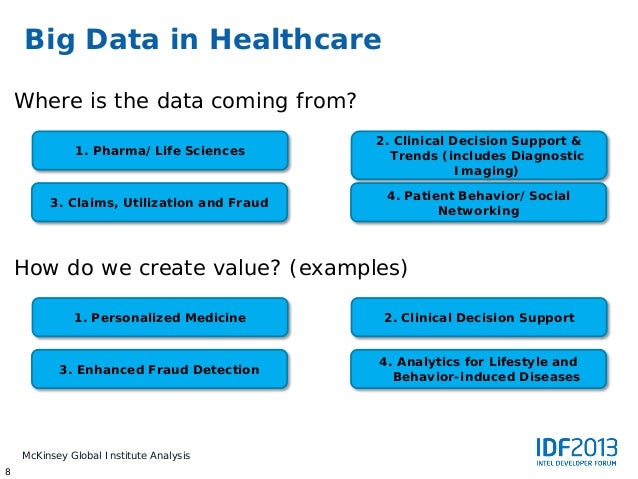 Big Data in Healthcare

Where is the data coming from?

1. Pharma/ Life Sciences

2. Clinical Decision Support & Trends (includes Diagnostic Imaging)

3. Claims, Utilization and Fraud

4. Patient Behavior/ Social Networking

How do we create value? (examples)

1. Personalized Medicine

2. Clinical Decision Support

3. Enhanced Fraud Detection

4. Analytics for Lifestyle and Behavior-induced Diseases

McKinsey Global Institute Analysis

8

IDF2013
INTEL DEVELOPER FORUM